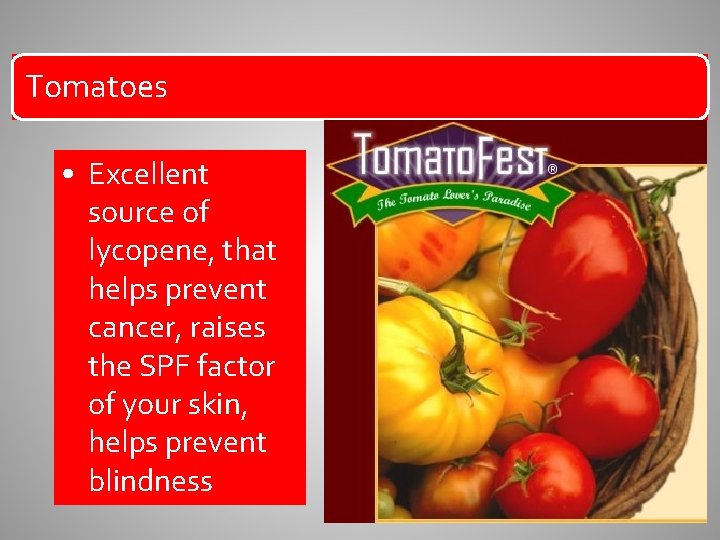 Tomatoes

• Excellent source of lycopene, that helps prevent cancer, raises the SPF factor of your skin, helps prevent blindness

TomatoFest®
The Tomato Lover's Paradise